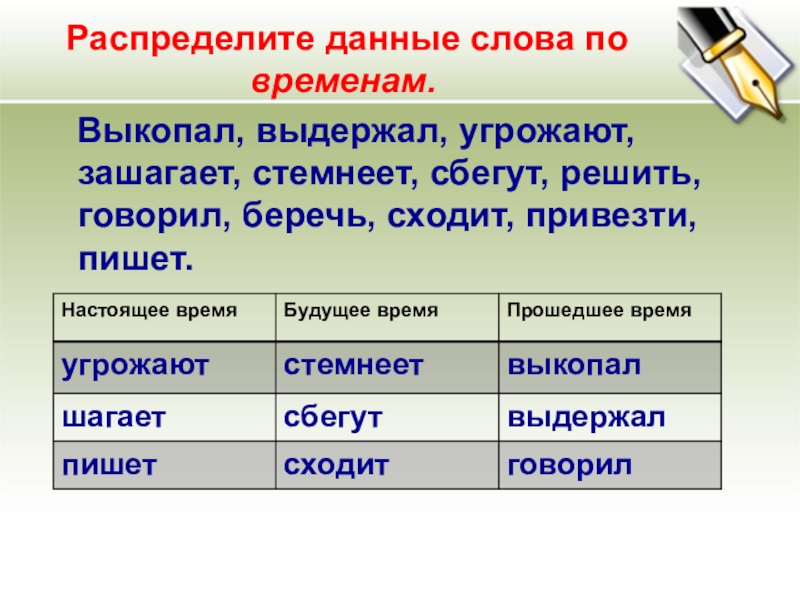 Распределите данные слова по временам.

Выкопал, выдержал, угрожают, зашагает, стемнеет, сбегут, решить, говорил, беречь, сходит, привезти, пишет.

| Настоящее время | Будущее время | Прошедшее время |
|---|---|---|
| угрожают | стемнеет | выкопал |
| шагает | сбегут | выдержал |
| пишет | сходит | говорил |